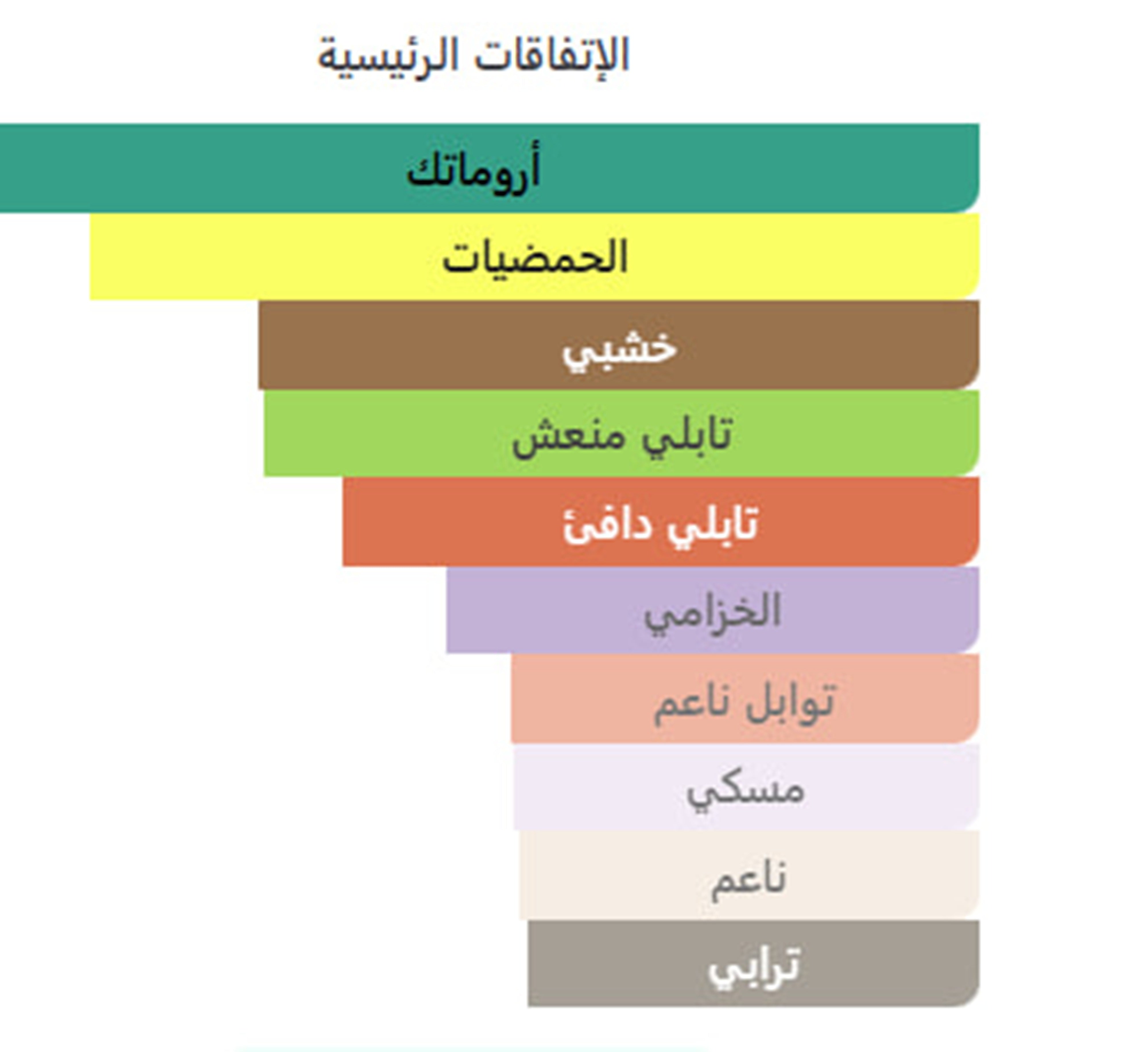 الإتفاقات الرئيسية

أروماتك

الحمضيات

خشبي

تابلي منعش

تابلي دافئ

الخزامي

توابل ناعم

مسكي

ناعم

ترابي